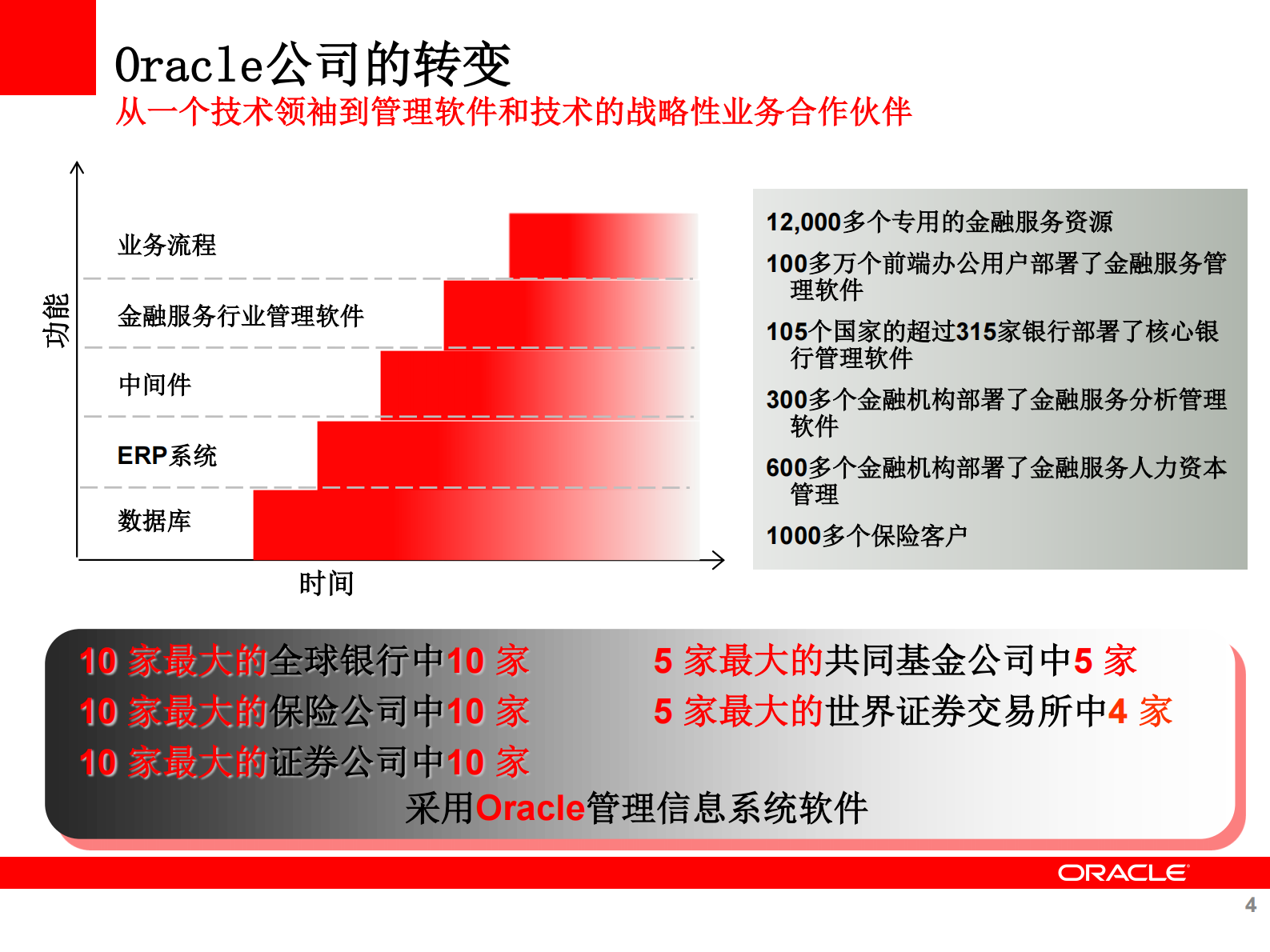 Oracle公司的转变
从一个技术领袖到管理软件和技术的战略性业务合作伙伴

功能

业务流程
金融服务行业管理软件
中间件
ERP系统
数据库

时间

12,000多个专用的金融服务资源
100多万个前端办公用户部署了金融服务管理软件
105个国家的超过315家银行部署了核心银行管理软件
300多个金融机构部署了金融服务分析管理软件
600多个金融机构部署了金融服务人力资本管理
1000多个保险客户

10 家最大的全球银行中10 家
10 家最大的保险公司中10 家
10 家最大的证券公司中10 家

5 家最大的共同基金公司中5 家
5 家最大的世界证券交易所中4 家

采用Oracle管理信息系统软件

ORACLE

4